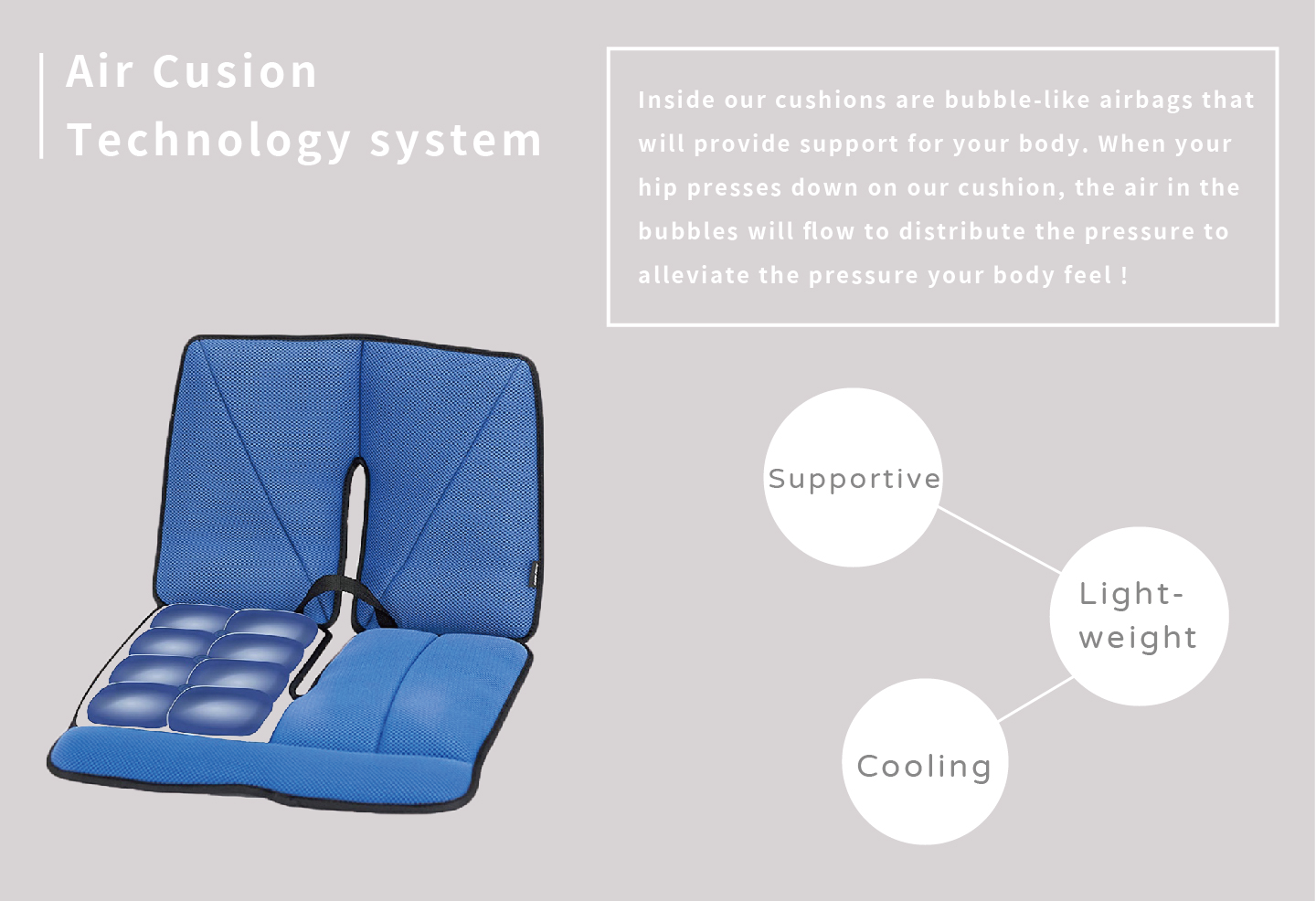 Air Cusion
Technology system

Inside our cushions are bubble-like airbags that will provide support for your body. When your hip presses down on our cushion, the air in the bubbles will flow to distribute the pressure to alleviate the pressure your body feel !

Supportive

Light-weight

Cooling